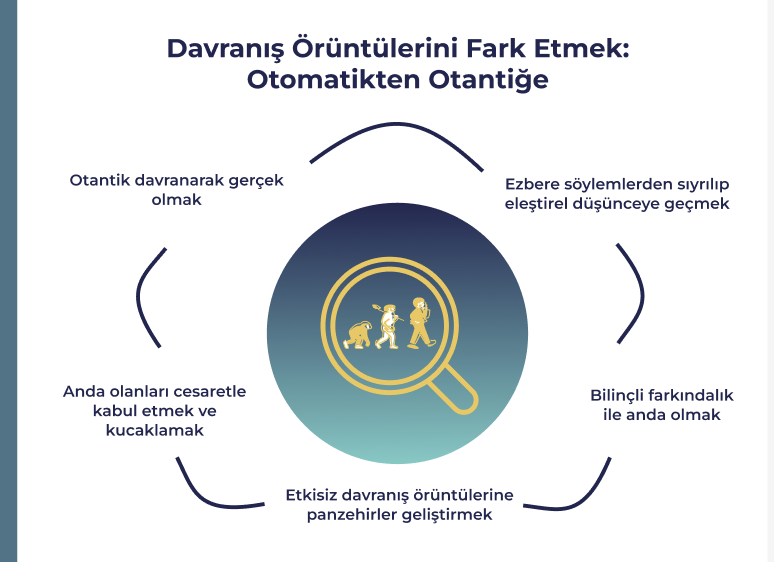 Davranış Örüntülerini Fark Etmek: Otomatikten Otantiğe

Ezbere söylemlerden sıyrılıp eleştirel düşünceye geçmek

Bilinçli farkındalık ile anda olmak

Etkisiz davranış örüntülerine panzehirler geliştirmek

Anda olanları cesaretle kabul etmek ve kucaklamak

Otantik davranarak gerçek olmak